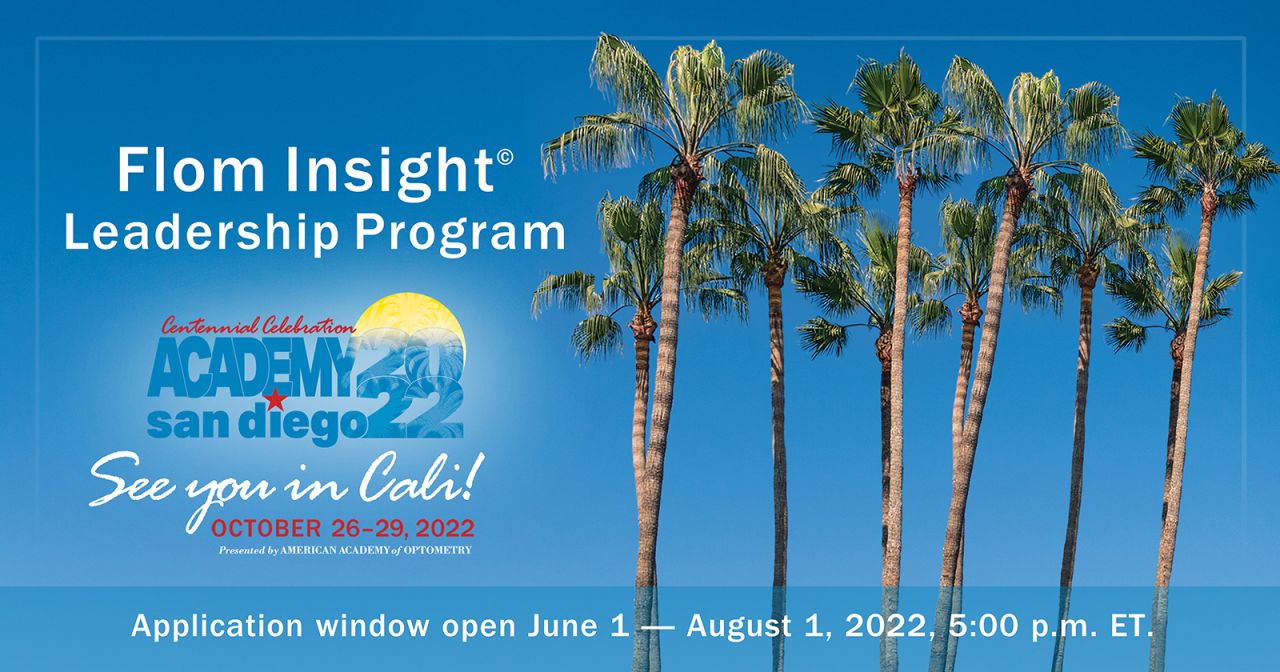 Flom Insight©
Leadership Program

Centennial Celebration
ACADEMY 2022
san diego

See you in Cali!
OCTOBER 26–29, 2022
Presented by AMERICAN ACADEMY of OPTOMETRY

Application window open June 1 — August 1, 2022, 5:00 p.m. ET.